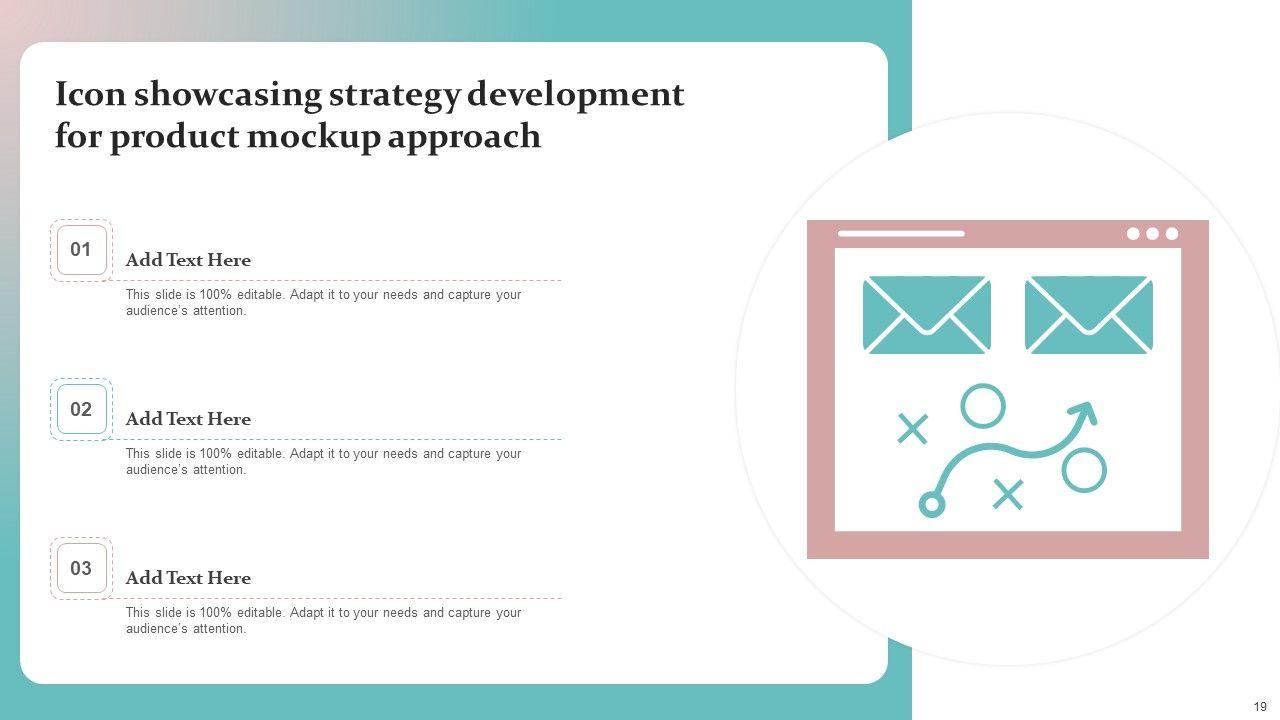 Icon showcasing strategy development for product mockup approach

01

Add Text Here

This slide is 100% editable. Adapt it to your needs and capture your audience's attention.

02

Add Text Here

This slide is 100% editable. Adapt it to your needs and capture your audience's attention.

03

Add Text Here

This slide is 100% editable. Adapt it to your needs and capture your audience's attention.

19